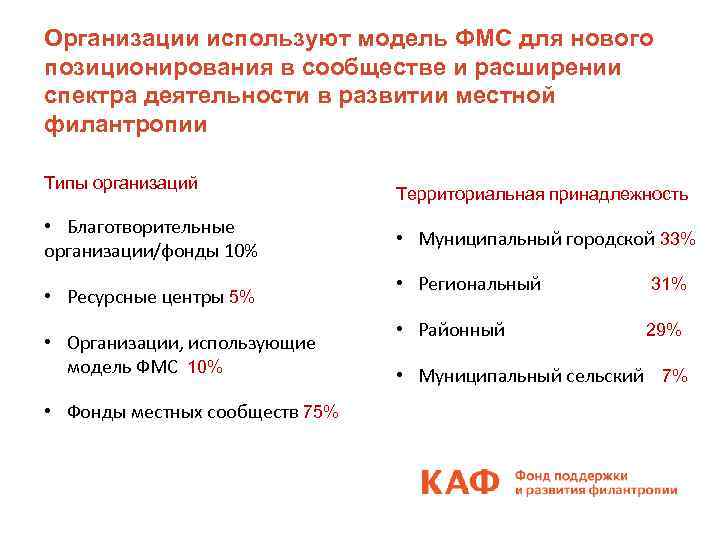 Организации используют модель ФМС для нового позиционирования в сообществе и расширении спектра деятельности в развитии местной филантропии

Типы организаций

• Благотворительные организации/фонды 10%

• Ресурсные центры 5%

• Организации, использующие модель ФМС 10%

• Фонды местных сообществ 75%

Территориальная принадлежность

• Муниципальный городской 33%

• Региональный 31%

• Районный 29%

• Муниципальный сельский 7%

КАФ Фонд поддержки и развития филантропии